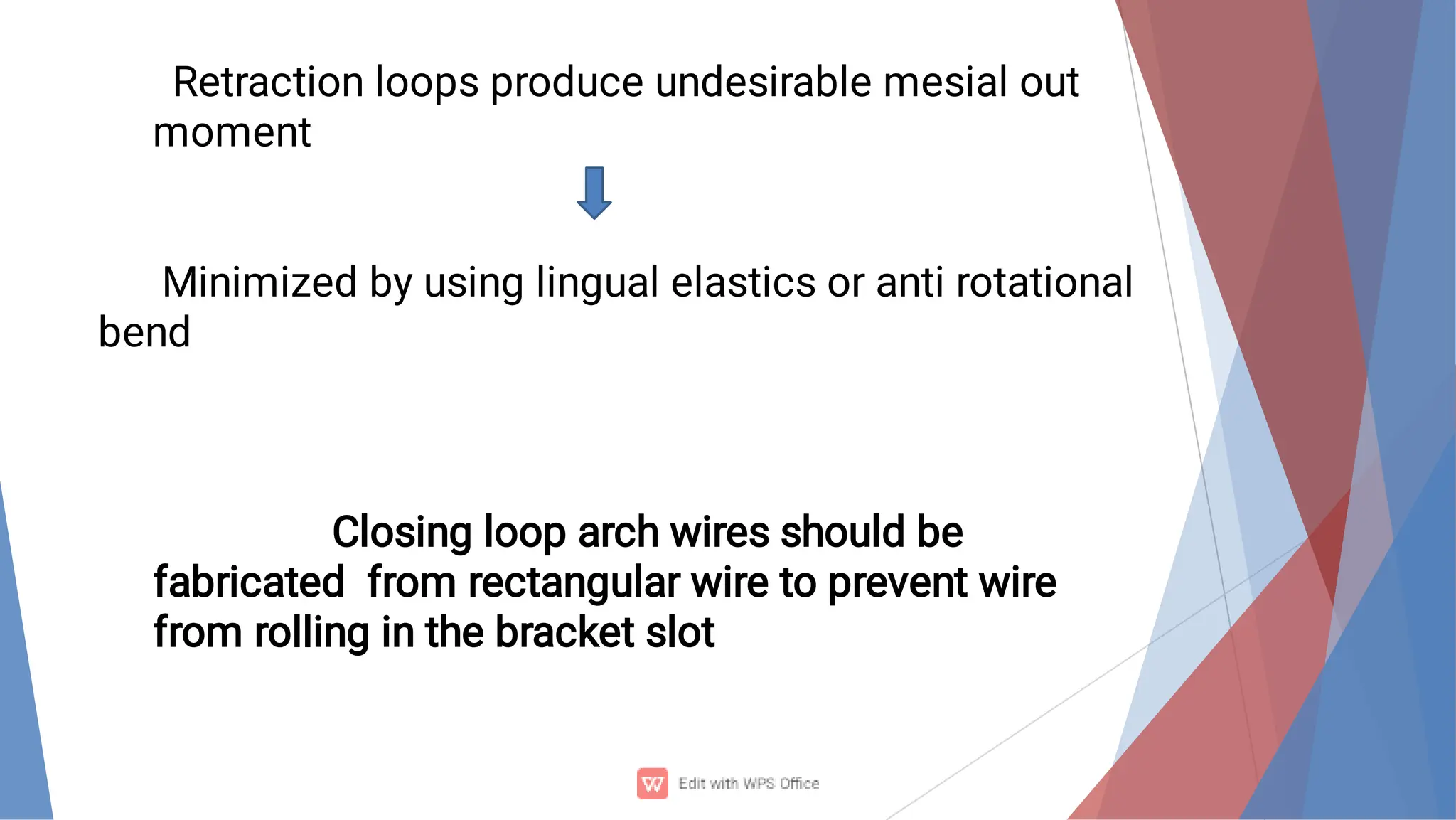 Retraction loops produce undesirable mesial out moment

Minimized by using lingual elastics or anti rotational bend

Closing loop arch wires should be fabricated from rectangular wire to prevent wire from rolling in the bracket slot

Edit with WPS Office